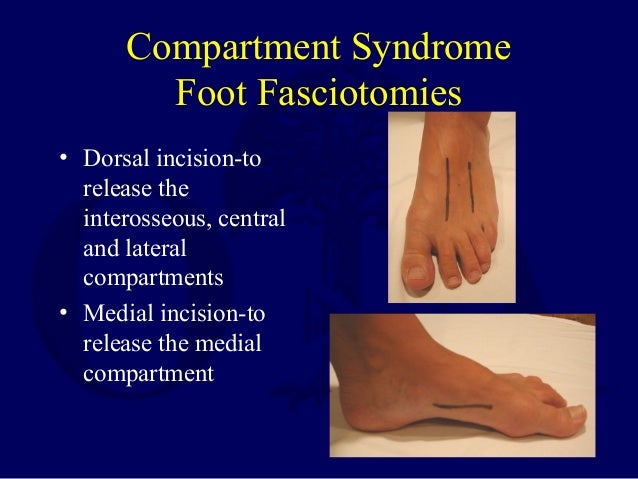 Compartment Syndrome
Foot Fasciotomies

• Dorsal incision-to release the interosseous, central and lateral compartments
• Medial incision-to release the medial compartment